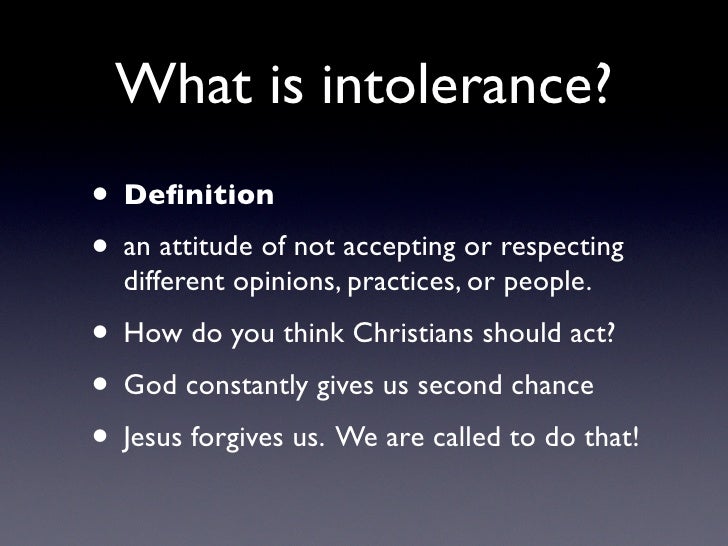 What is intolerance?

• Definition

• an attitude of not accepting or respecting different opinions, practices, or people.

• How do you think Christians should act?

• God constantly gives us second chance

• Jesus forgives us. We are called to do that!